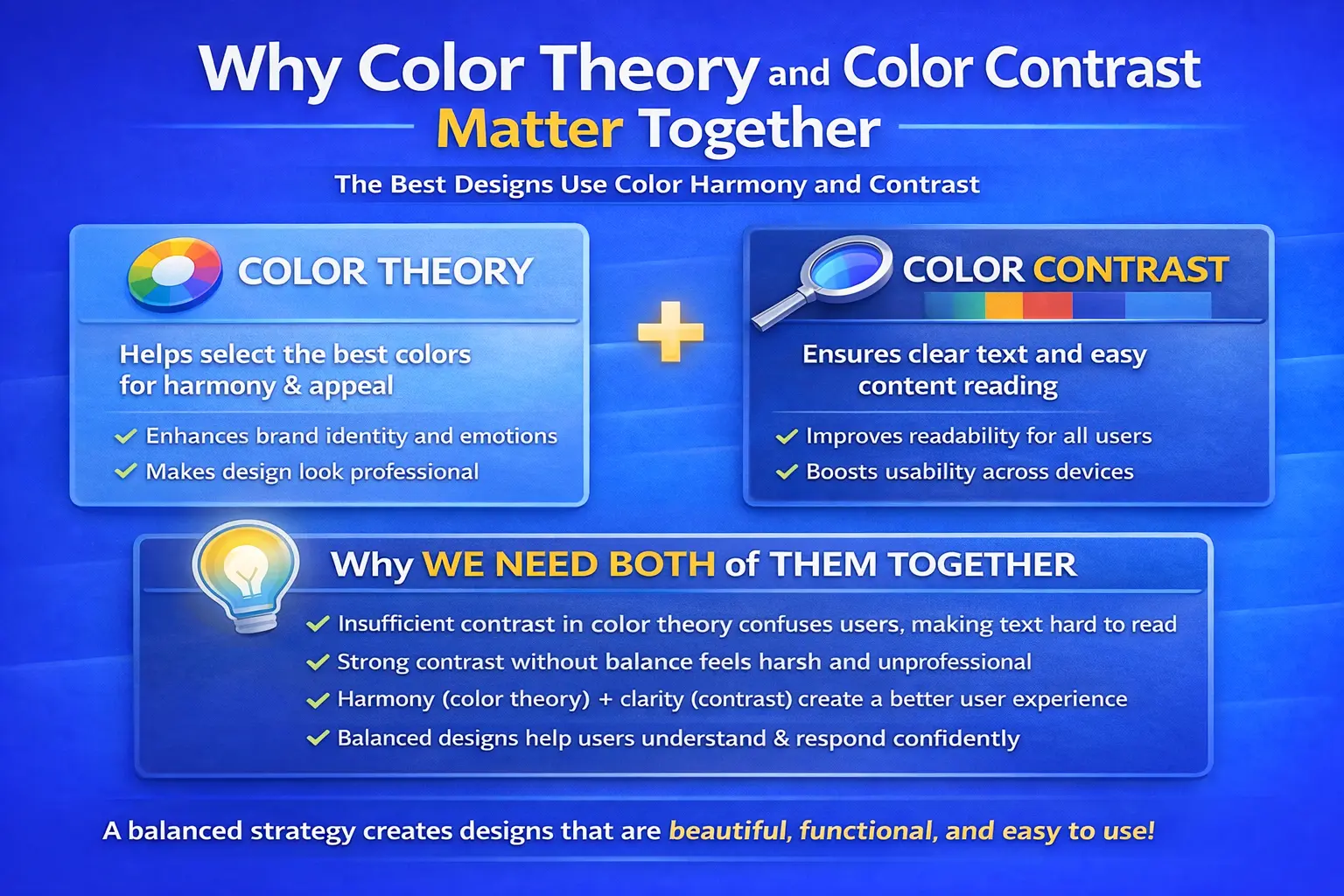 Why Color Theory and Color Contrast Matter Together

The Best Designs Use Color Harmony and Contrast

COLOR THEORY

Helps select the best colors for harmony & appeal

✓ Enhances brand identity and emotions
✓ Makes design look professional

+

COLOR CONTRAST

Ensures clear text and easy content reading

✓ Improves readability for all users
✓ Boosts usability across devices

Why WE NEED BOTH of THEM TOGETHER

✓ Insufficient contrast in color theory confuses users, making text hard to read
✓ Strong contrast without balance feels harsh and unprofessional
✓ Harmony (color theory) + clarity (contrast) create a better user experience
✓ Balanced designs help users understand & respond confidently

A balanced strategy creates designs that are beautiful, functional, and easy to use!